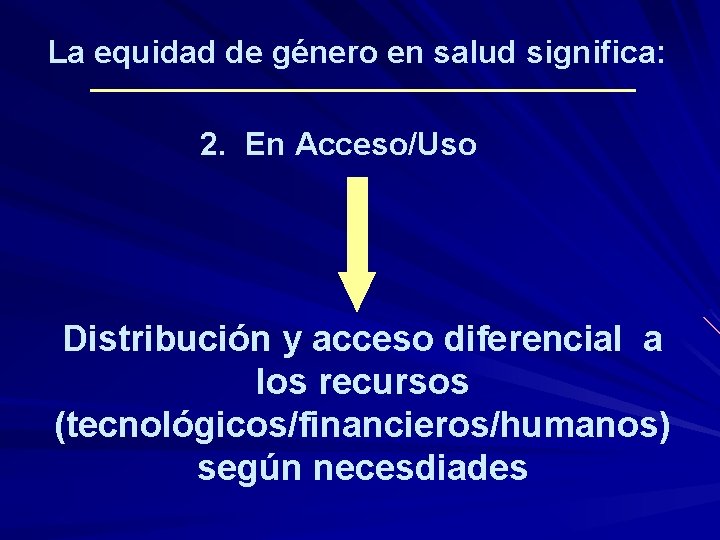 La equidad de género en salud significa:

2. En Acceso/Uso

Distribución y acceso diferencial a los recursos (tecnológicos/financieros/humanos) según necesdiades